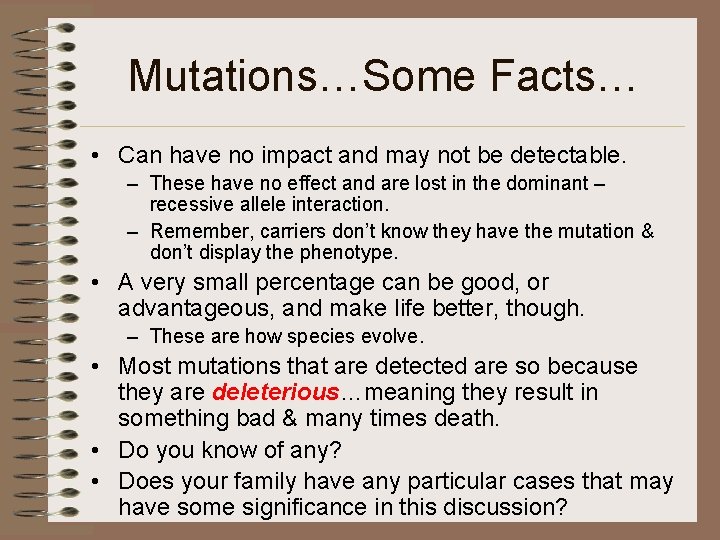 Mutations…Some Facts…

• Can have no impact and may not be detectable.
– These have no effect and are lost in the dominant – recessive allele interaction.
– Remember, carriers don't know they have the mutation & don't display the phenotype.
• A very small percentage can be good, or advantageous, and make life better, though.
– These are how species evolve.
• Most mutations that are detected are so because they are deleterious…meaning they result in something bad & many times death.
• Do you know of any?
• Does your family have any particular cases that may have some significance in this discussion?